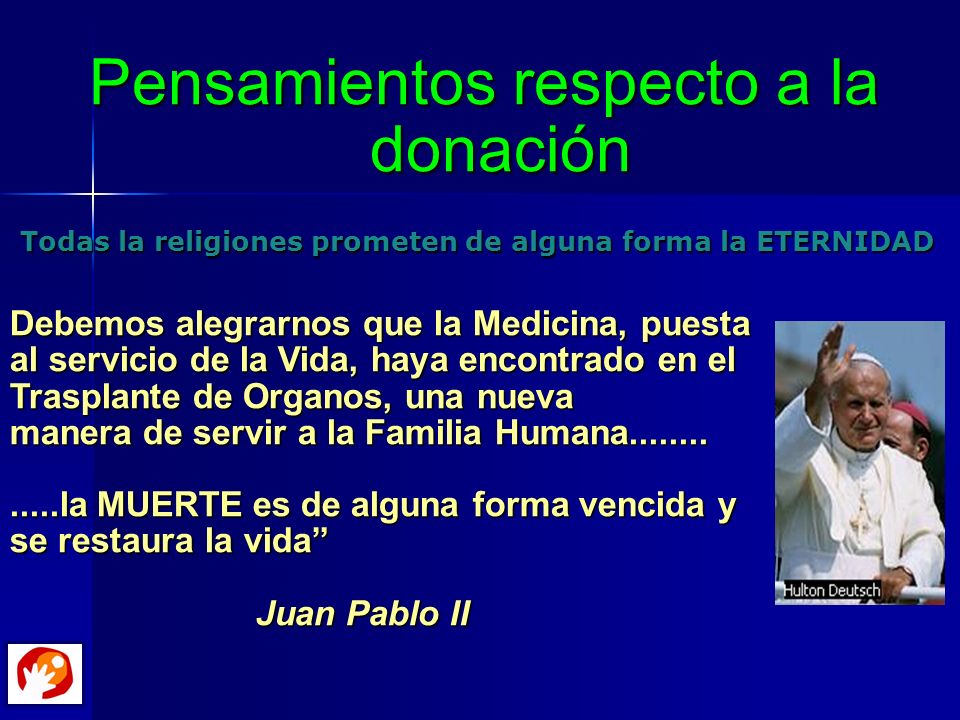 Pensamientos respecto a la donación

Todas la religiones prometen de alguna forma la ETERNIDAD

Debemos alegrarnos que la Medicina, puesta al servicio de la Vida, haya encontrado en el Trasplante de Organos, una nueva manera de servir a la Familia Humana........

.....la MUERTE es de alguna forma vencida y se restaura la vida”

Juan Pablo II

Hulton Deutsch